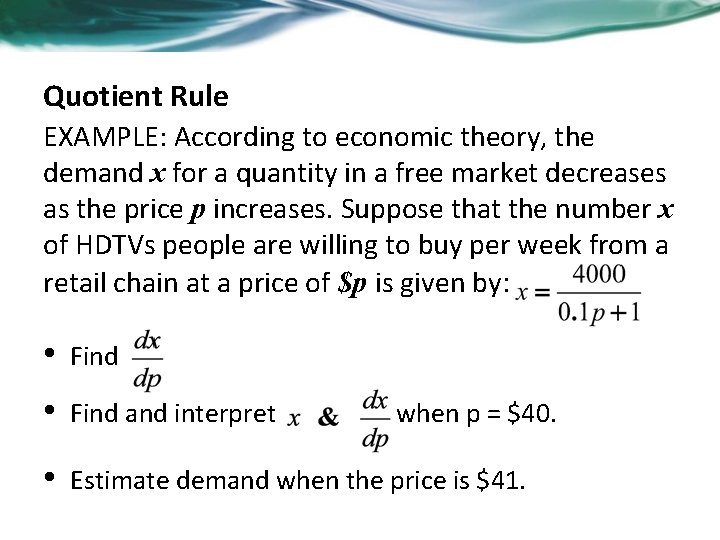 Quotient Rule

EXAMPLE: According to economic theory, the demand $x$ for a quantity in a free market decreases as the price $p$ increases. Suppose that the number $x$ of HDTVs people are willing to buy per week from a retail chain at a price of $\$p$ is given by: $x = \frac{4000}{0.1p+1}$

• Find $\frac{dx}{dp}$

• Find and interpret $x$ & $\frac{dx}{dp}$ when p = \$40.

• Estimate demand when the price is \$41.